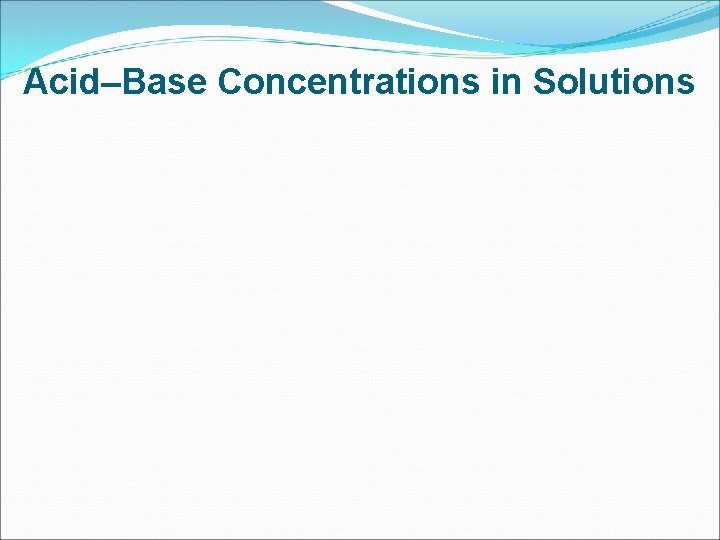 Acid–Base Concentrations in Solutions